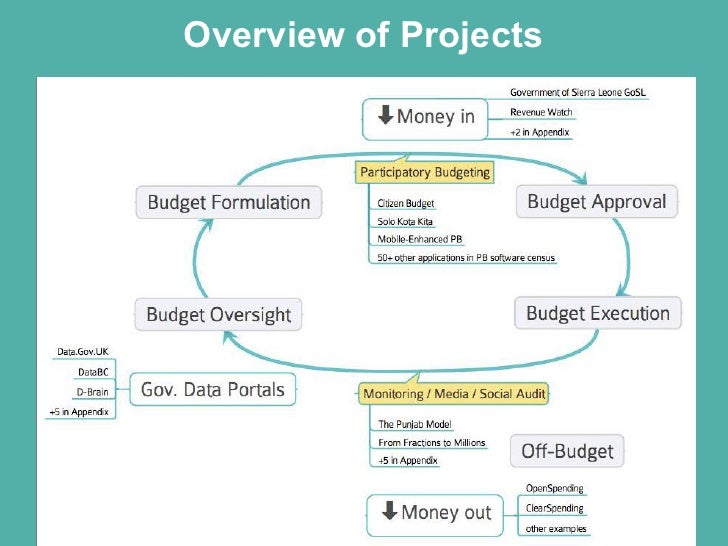 Overview of Projects

Money in
Government of Sierra Leone GoSL
Revenue Watch
+2 in Appendix

Participatory Budgeting
Citizen Budget
Solo Kota Kita
Mobile-Enhanced PB
50+ other applications in PB software census

Budget Formulation
Budget Approval
Budget Oversight
Budget Execution

Data.Gov.UK
DataBC
D-Brain
+5 in Appendix
Gov. Data Portals

Monitoring / Media / Social Audit
The Punjab Model
From Fractions to Millions
+5 in Appendix

Off-Budget

Money out
OpenSpending
ClearSpending
other examples